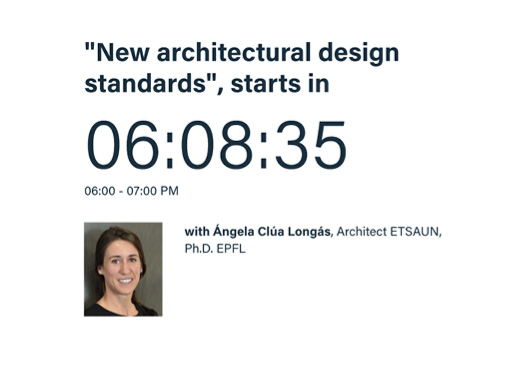 "New architectural design standards", starts in

06:08:35

06:00 - 07:00 PM

with Ángela Clúa Longás, Architect ETSAUN, Ph.D. EPFL